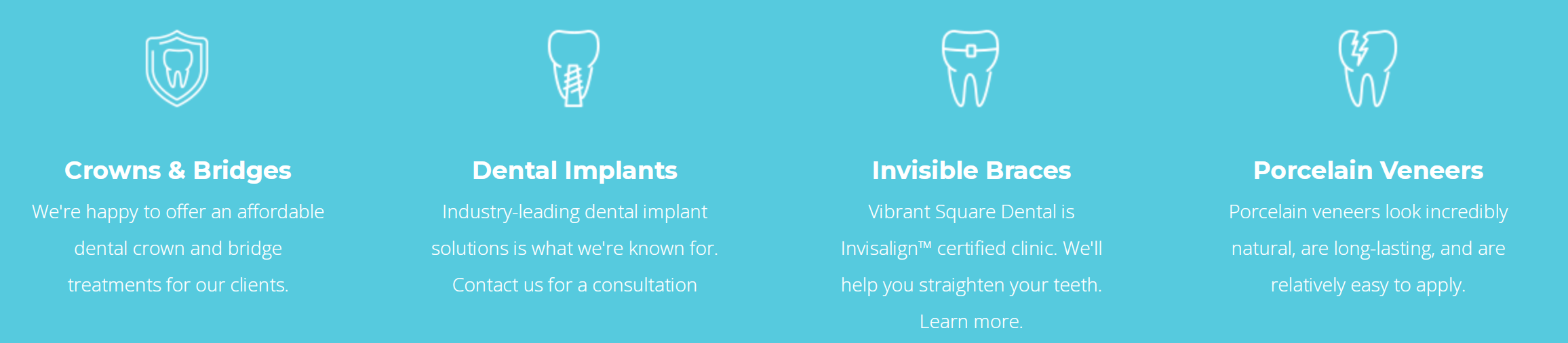 Crowns & Bridges

We're happy to offer an affordable dental crown and bridge treatments for our clients.

Dental Implants

Industry-leading dental implant solutions is what we're known for. Contact us for a consultation

Invisible Braces

Vibrant Square Dental is Invisalign™ certified clinic. We'll help you straighten your teeth. Learn more.

Porcelain Veneers

Porcelain veneers look incredibly natural, are long-lasting, and are relatively easy to apply.